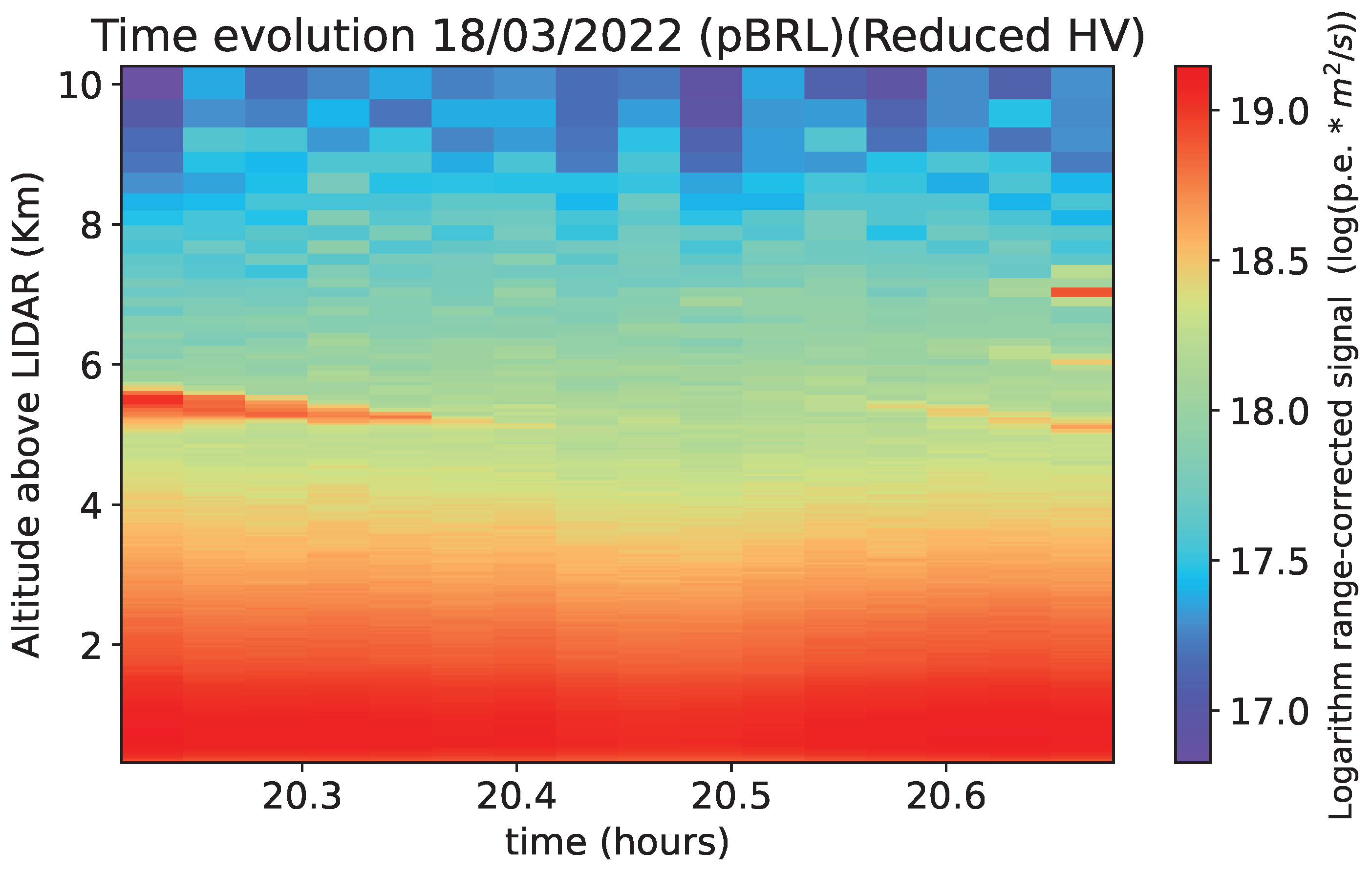 Time evolution 18/03/2022 (pBRL)(Reduced HV)

Altitude above LIDAR (Km)

10
8
6
4
2

20.3
20.4
20.5
20.6

time (hours)

19.0
18.5
18.0
17.5
17.0

Logarithm range-corrected signal (log(p.e. $* m^2/s$))